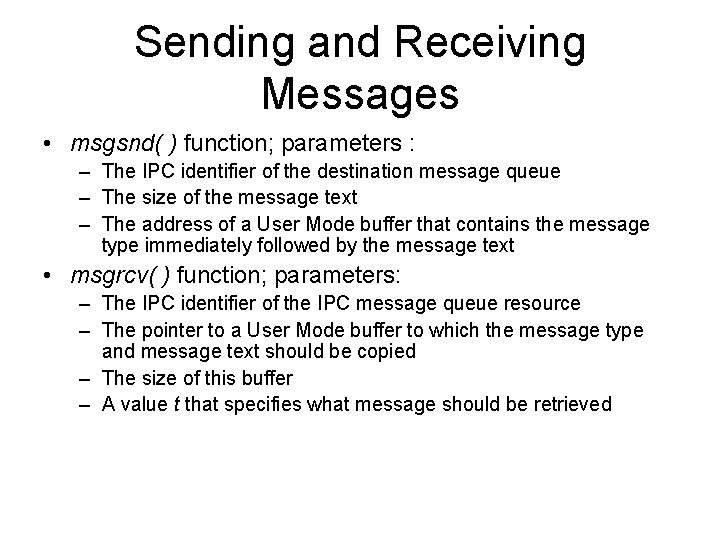 Sending and Receiving Messages

• msgsnd( ) function; parameters :
 – The IPC identifier of the destination message queue
 – The size of the message text
 – The address of a User Mode buffer that contains the message type immediately followed by the message text
• msgrcv( ) function; parameters:
 – The IPC identifier of the IPC message queue resource
 – The pointer to a User Mode buffer to which the message type and message text should be copied
 – The size of this buffer
 – A value t that specifies what message should be retrieved